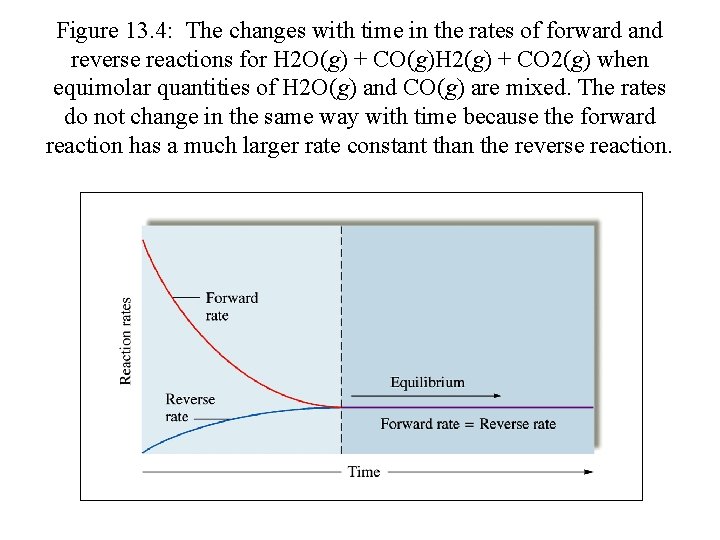 Figure 13.4: The changes with time in the rates of forward and reverse reactions for H2O(g) + CO(g)H2(g) + CO2(g) when equimolar quantities of H2O(g) and CO(g) are mixed. The rates do not change in the same way with time because the forward reaction has a much larger rate constant than the reverse reaction.

Reaction rates

Forward rate

Reverse rate

Equilibrium

Forward rate = Reverse rate

Time